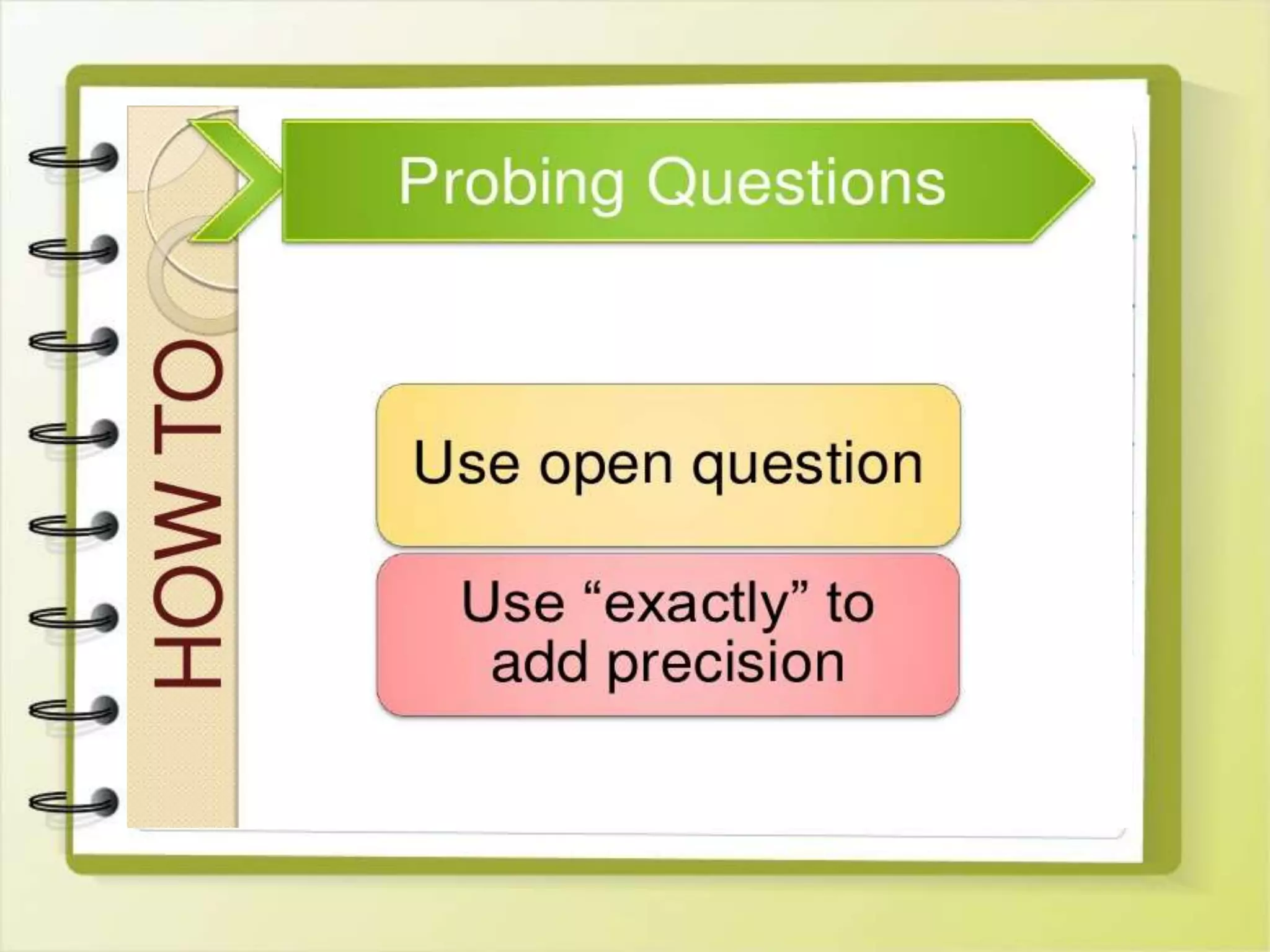 HOW TO

Probing Questions

Use open question

Use “exactly” to add precision